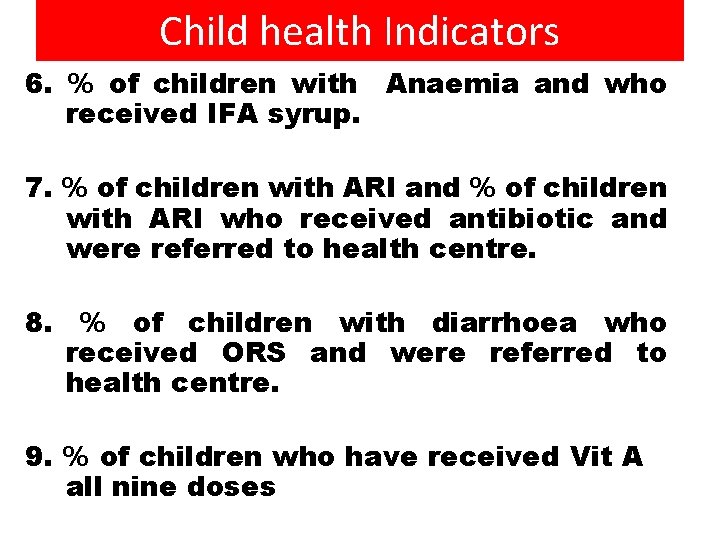 Child health Indicators

6. % of children with Anaemia and who received IFA syrup.

7. % of children with ARI and % of children with ARI who received antibiotic and were referred to health centre.

8. % of children with diarrhoea who received ORS and were referred to health centre.

9. % of children who have received Vit A all nine doses